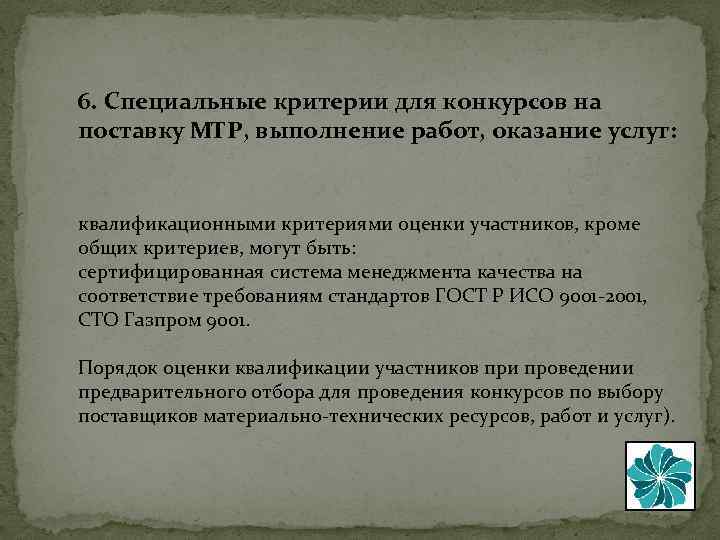 6. Специальные критерии для конкурсов на поставку МТР, выполнение работ, оказание услуг:

квалификационными критериями оценки участников, кроме общих критериев, могут быть:
сертифицированная система менеджмента качества на соответствие требованиям стандартов ГОСТ Р ИСО 9001-2001, СТО Газпром 9001.

Порядок оценки квалификации участников при проведении предварительного отбора для проведения конкурсов по выбору поставщиков материально-технических ресурсов, работ и услуг).